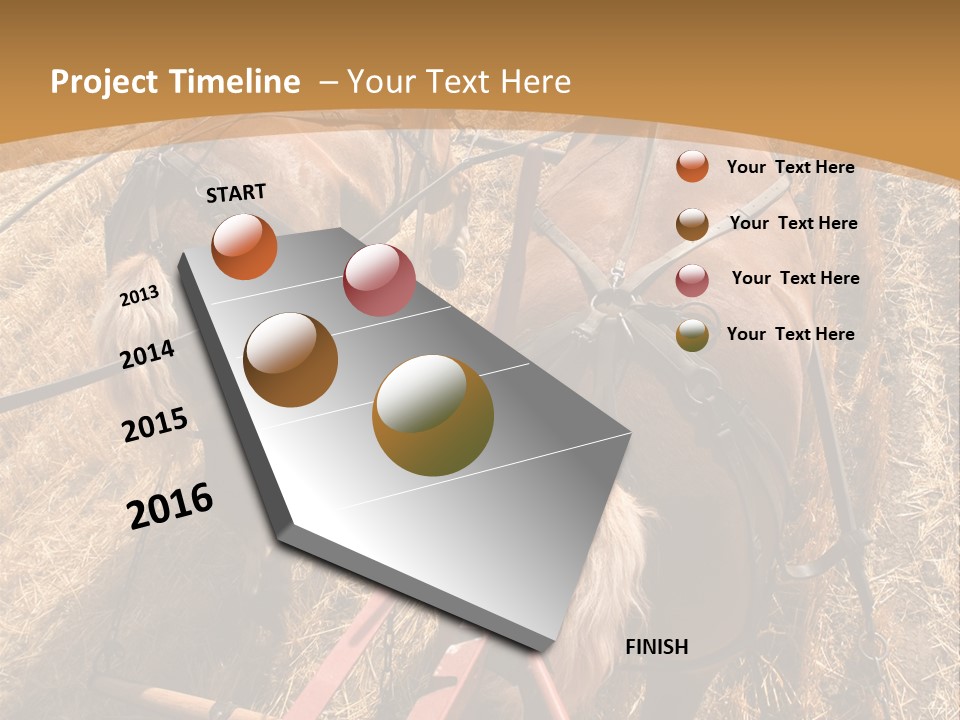 Project Timeline – Your Text Here

START

2013

2014

2015

2016

FINISH

Your Text Here

Your Text Here

Your Text Here

Your Text Here